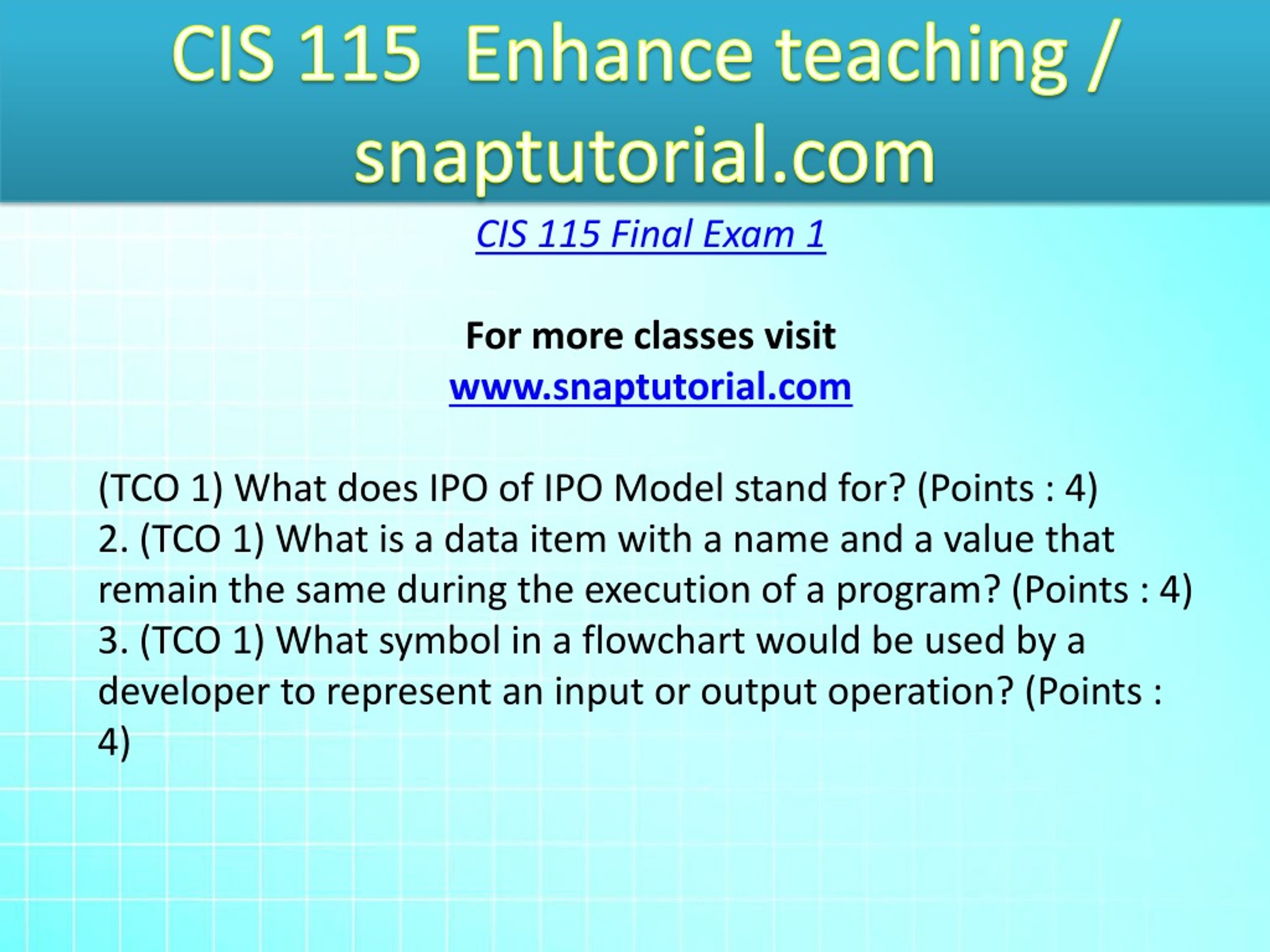 CIS 115 Enhance teaching / snaptutorial.com

CIS 115 Final Exam 1

For more classes visit
www.snaptutorial.com

(TCO 1) What does IPO of IPO Model stand for? (Points : 4)
2. (TCO 1) What is a data item with a name and a value that remain the same during the execution of a program? (Points : 4)
3. (TCO 1) What symbol in a flowchart would be used by a developer to represent an input or output operation? (Points : 4)